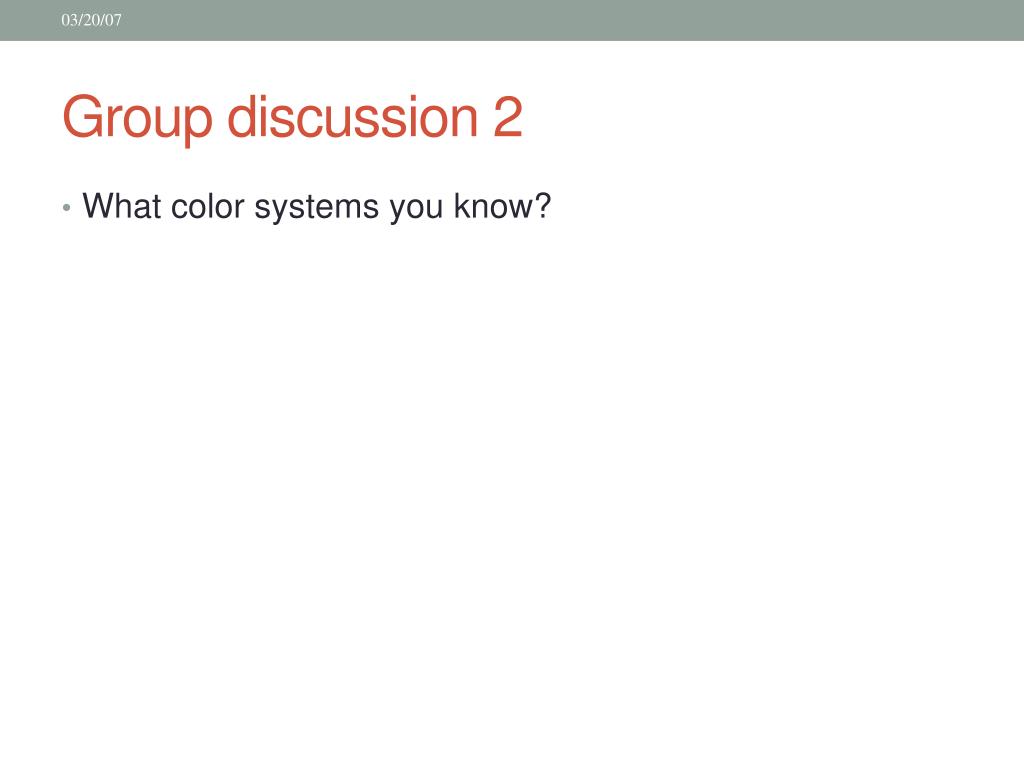 03/20/07

Group discussion 2

• What color systems you know?